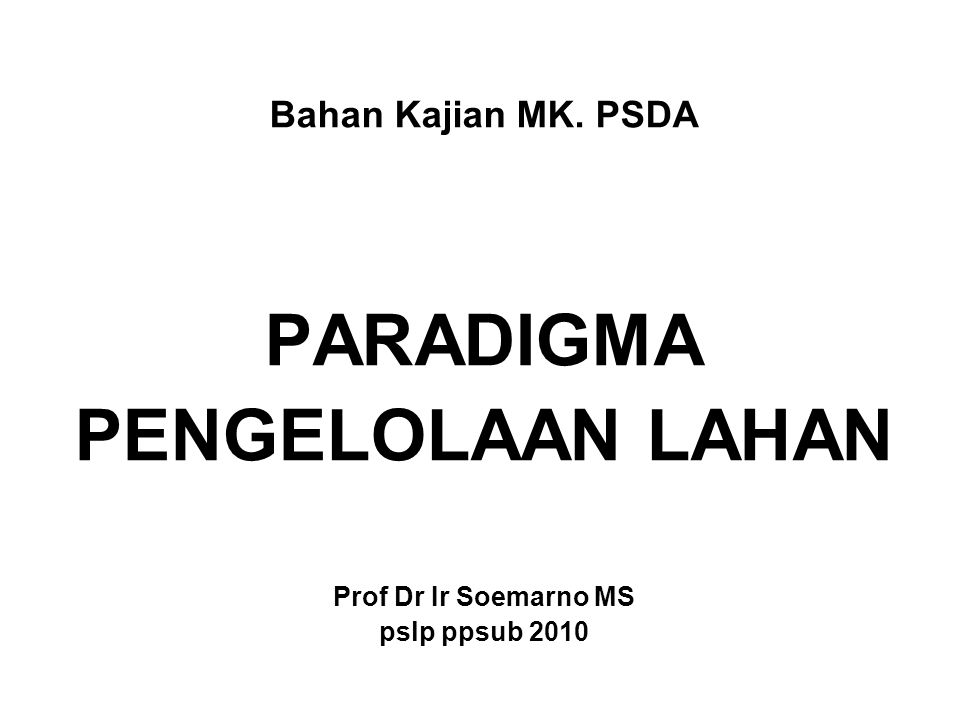 Bahan Kajian MK. PSDA

PARADIGMA
PENGELOLAAN LAHAN

Prof Dr Ir Soemarno MS
pslp ppsub 2010